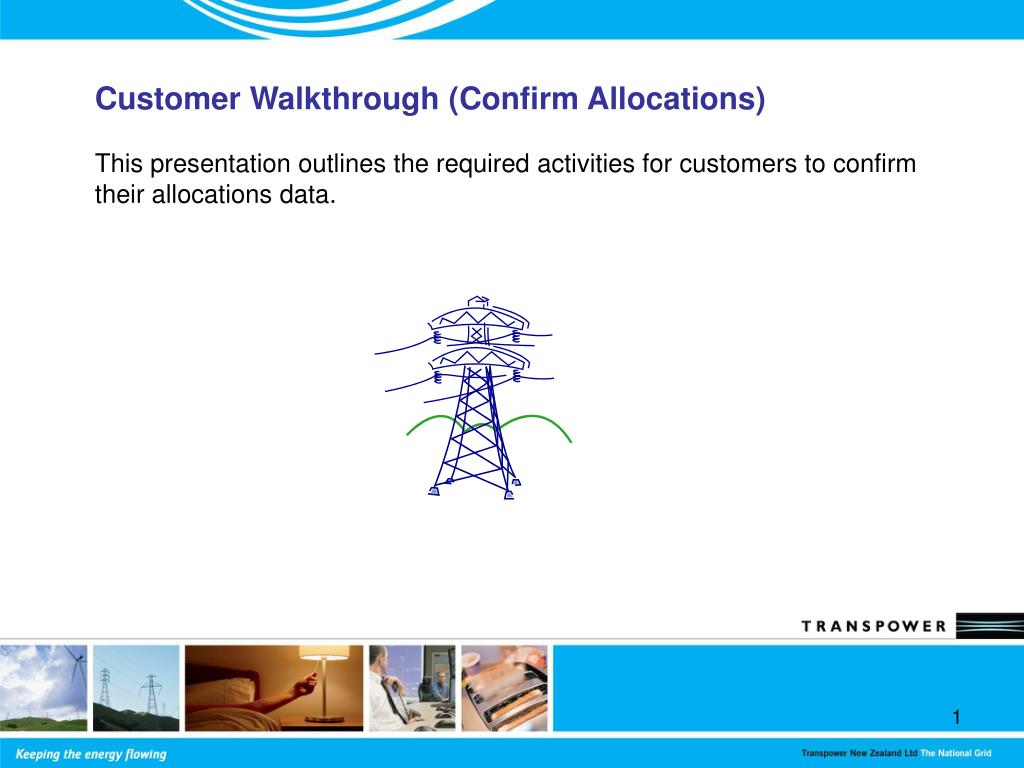 Customer Walkthrough (Confirm Allocations)

This presentation outlines the required activities for customers to confirm their allocations data.

TRANSPOWER

1

Keeping the energy flowing

Transpower New Zealand Ltd The National Grid